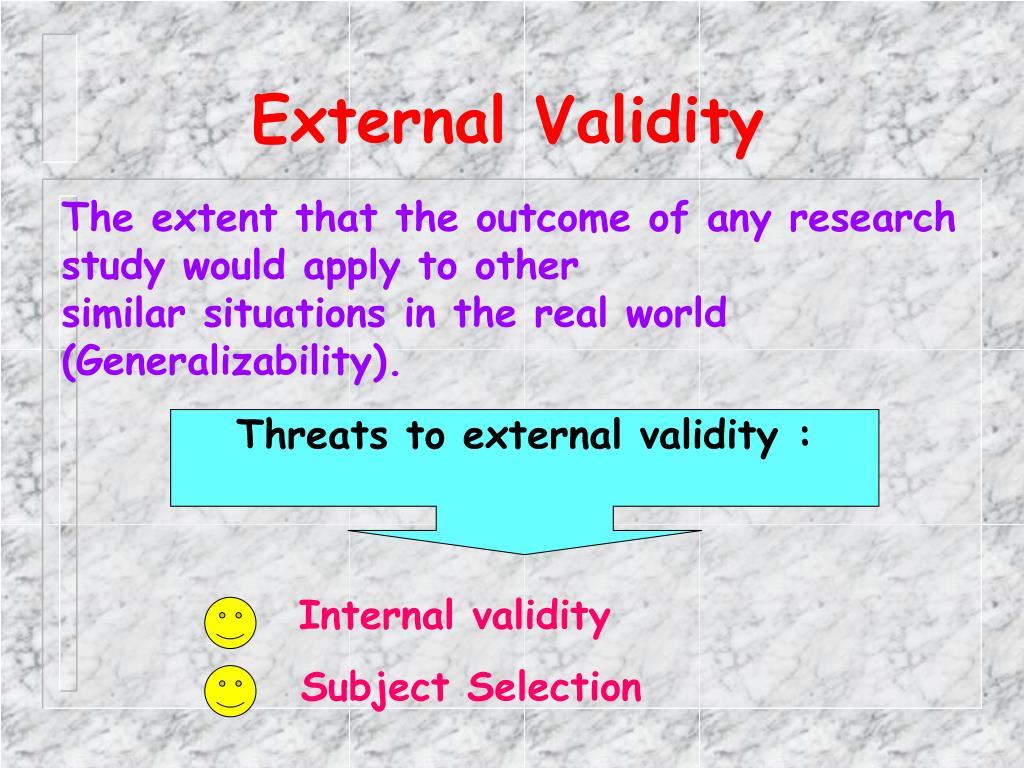 External Validity

The extent that the outcome of any research study would apply to other similar situations in the real world (Generalizability).

Threats to external validity :

Internal validity

Subject Selection